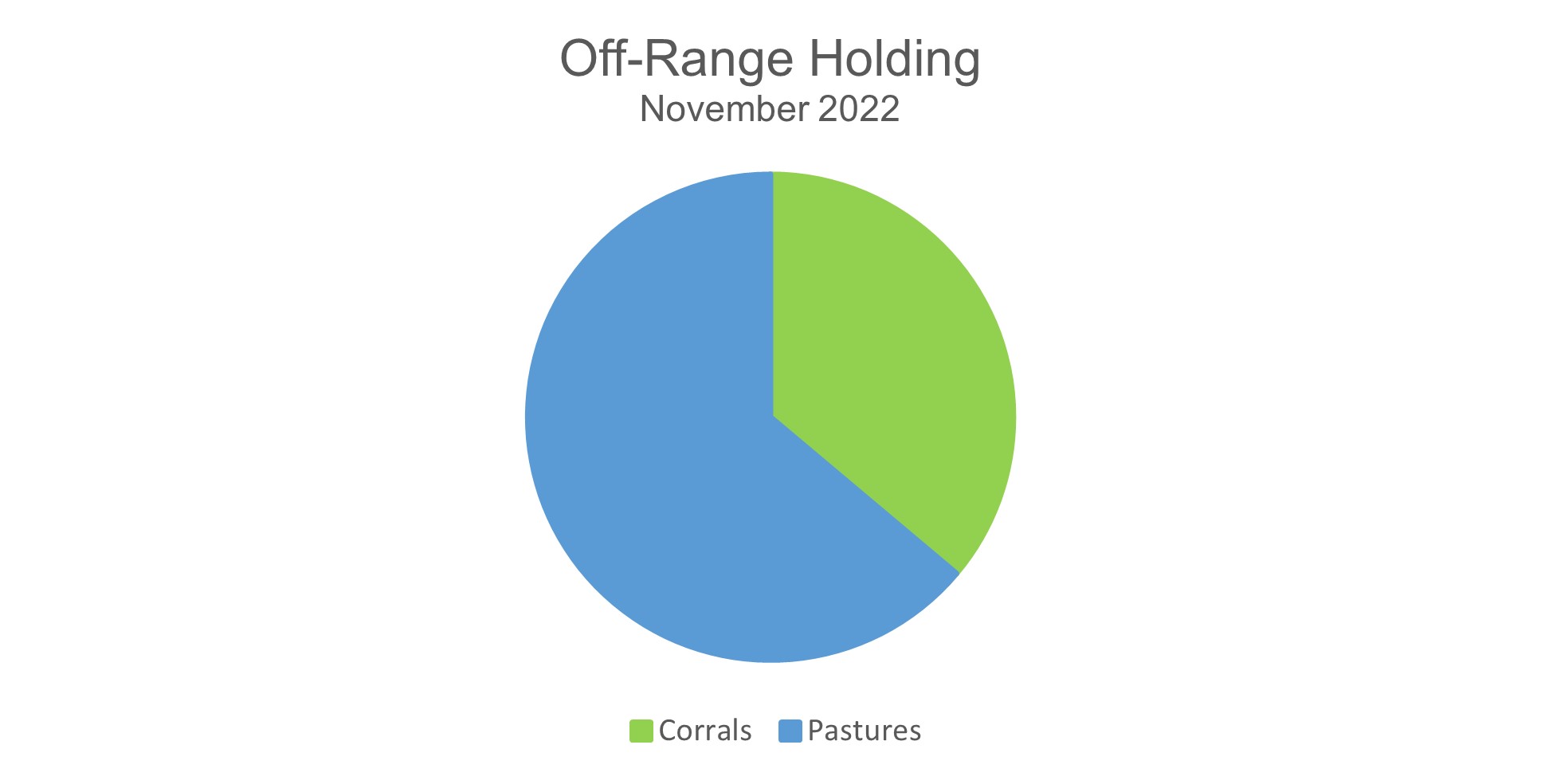 Off-Range Holding
November 2022

Corrals Pastures